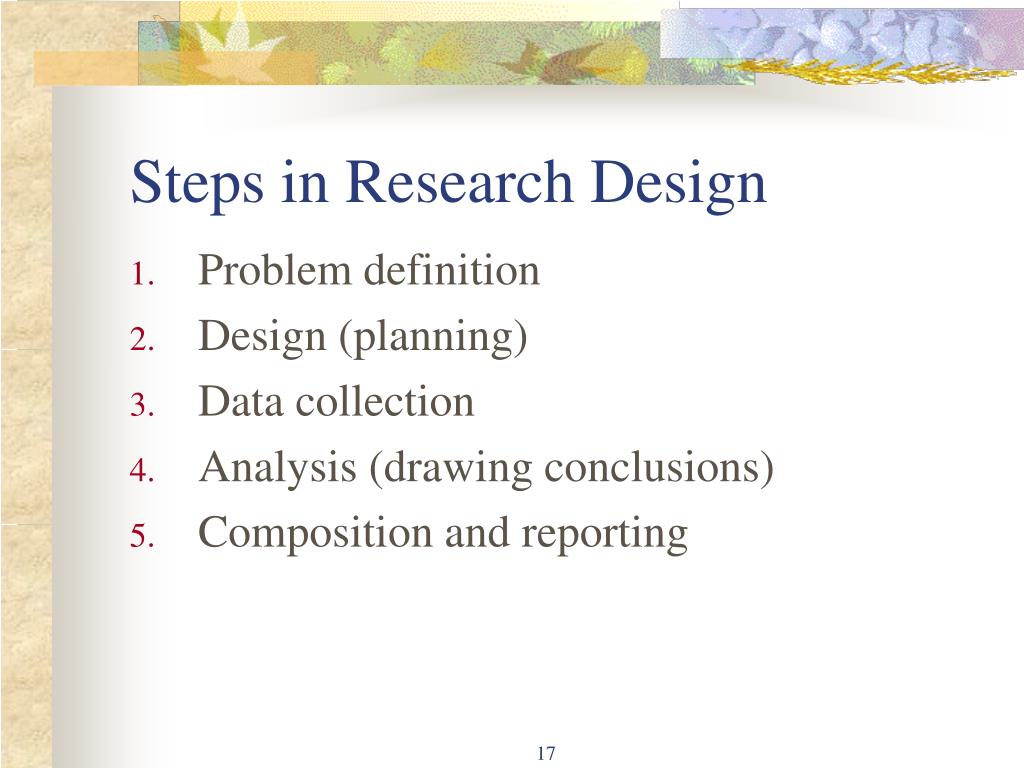 Steps in Research Design

1. Problem definition
2. Design (planning)
3. Data collection
4. Analysis (drawing conclusions)
5. Composition and reporting

17